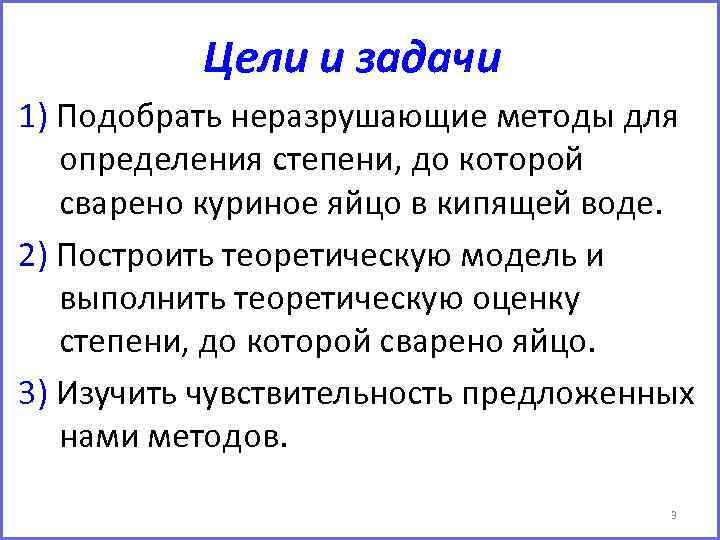 Цели и задачи

1) Подобрать неразрушающие методы для определения степени, до которой сварено куриное яйцо в кипящей воде.

2) Построить теоретическую модель и выполнить теоретическую оценку степени, до которой сварено яйцо.

3) Изучить чувствительность предложенных нами методов.

3